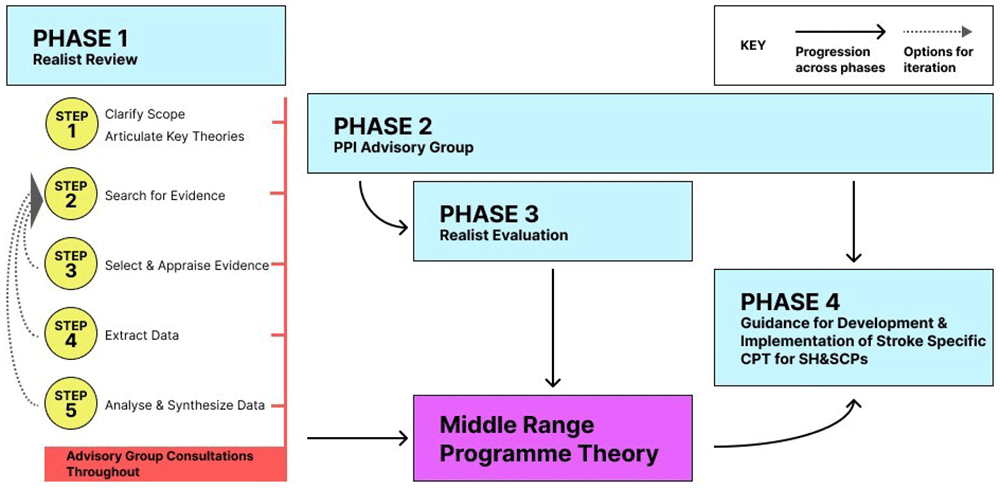 PHASE 1
Realist Review

KEY
Progression across phases
Options for iteration

STEP 1
Clarify Scope
Articulate Key Theories

STEP 2
Search for Evidence

STEP 3
Select & Appraise Evidence

STEP 4
Extract Data

STEP 5
Analyse & Synthesize Data

Advisory Group Consultations Throughout

PHASE 2
PPI Advisory Group

PHASE 3
Realist Evaluation

PHASE 4
Guidance for Development & Implementation of Stroke Specific CPT for SH&SCPs

Middle Range Programme Theory